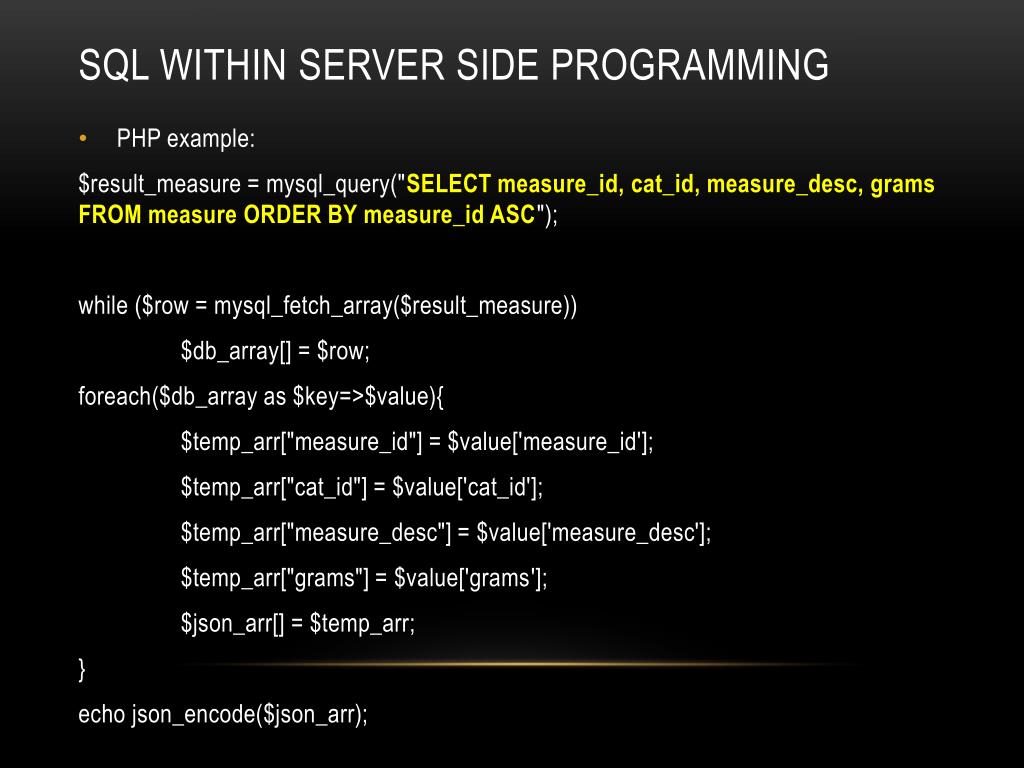 SQL WITHIN SERVER SIDE PROGRAMMING

• PHP example:

$result_measure = mysql_query("SELECT measure_id, cat_id, measure_desc, grams FROM measure ORDER BY measure_id ASC");

while ($row = mysql_fetch_array($result_measure))

$db_array[] = $row;

foreach($db_array as $key=>$value){

$temp_arr["measure_id"] = $value['measure_id'];

$temp_arr["cat_id"] = $value['cat_id'];

$temp_arr["measure_desc"] = $value['measure_desc'];

$temp_arr["grams"] = $value['grams'];

$json_arr[] = $temp_arr;

}

echo json_encode($json_arr);